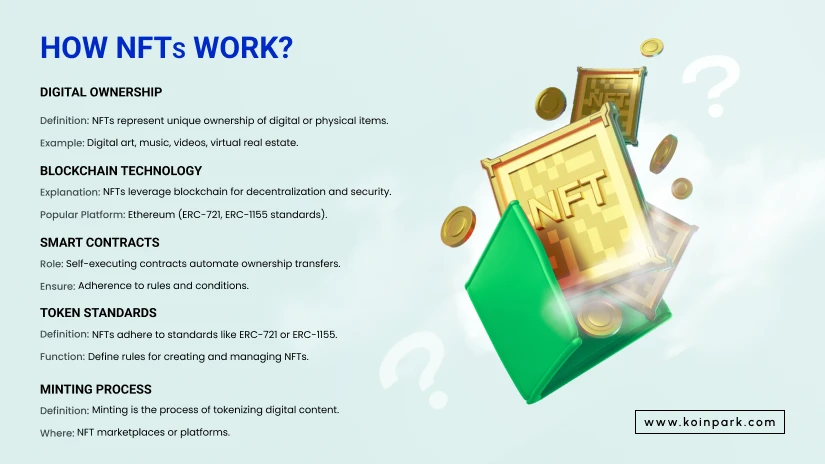 HOW NFTs WORK?

DIGITAL OWNERSHIP

Definition: NFTs represent unique ownership of digital or physical items.

Example: Digital art, music, videos, virtual real estate.

BLOCKCHAIN TECHNOLOGY

Explanation: NFTs leverage blockchain for decentralization and security.

Popular Platform: Ethereum (ERC-721, ERC-1155 standards).

SMART CONTRACTS

Role: Self-executing contracts automate ownership transfers.

Ensure: Adherence to rules and conditions.

TOKEN STANDARDS

Definition: NFTs adhere to standards like ERC-721 or ERC-1155.

Function: Define rules for creating and managing NFTs.

MINTING PROCESS

Definition: Minting is the process of tokenizing digital content.

Where: NFT marketplaces or platforms.

NFT

NFT

www.koinpark.com